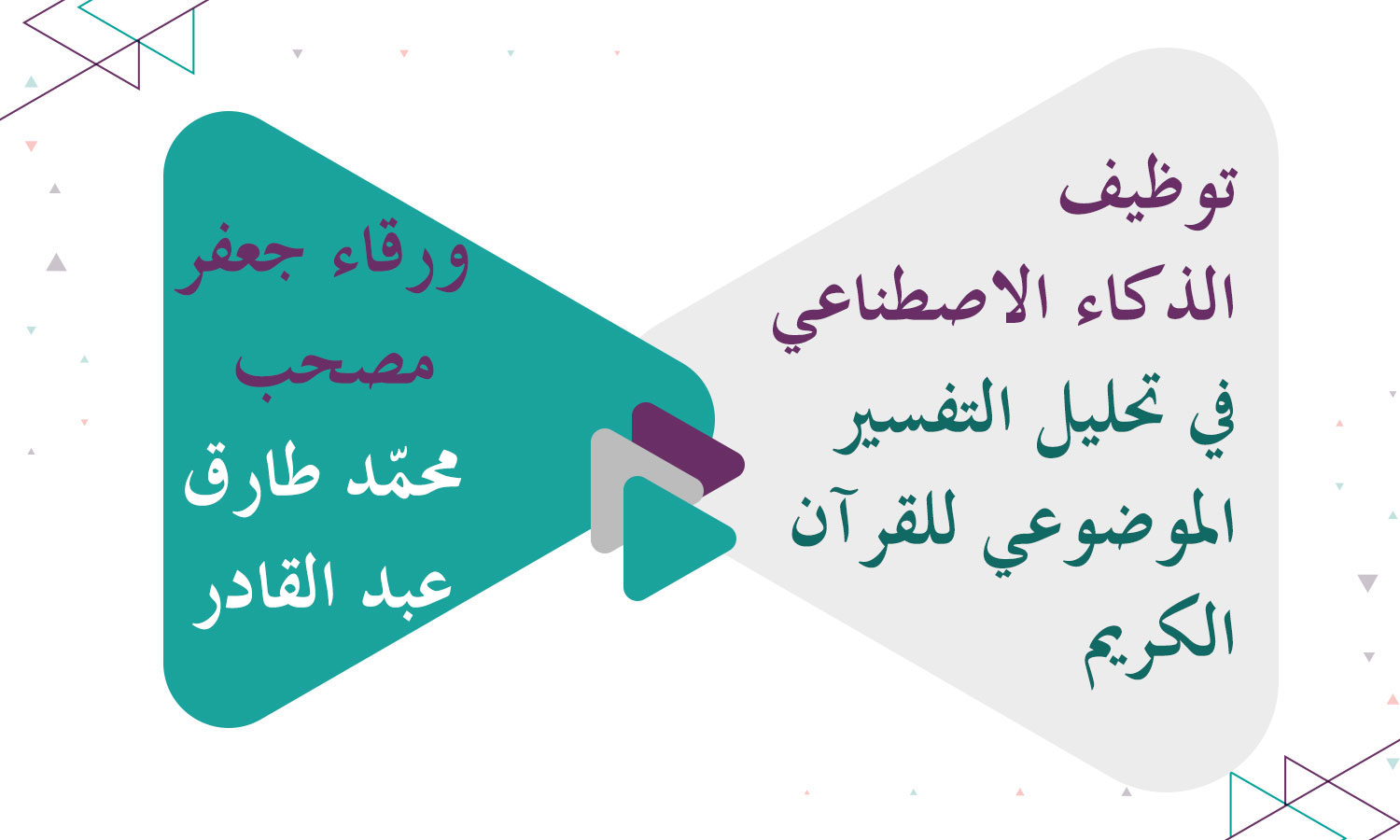 توظيف
الذكاء الاصطناعي
في تحليل التفسير
الموضوعي للقرآن
الكريم

ورقاء جعفر
مصحب
محمّد طارق
عبد القادر